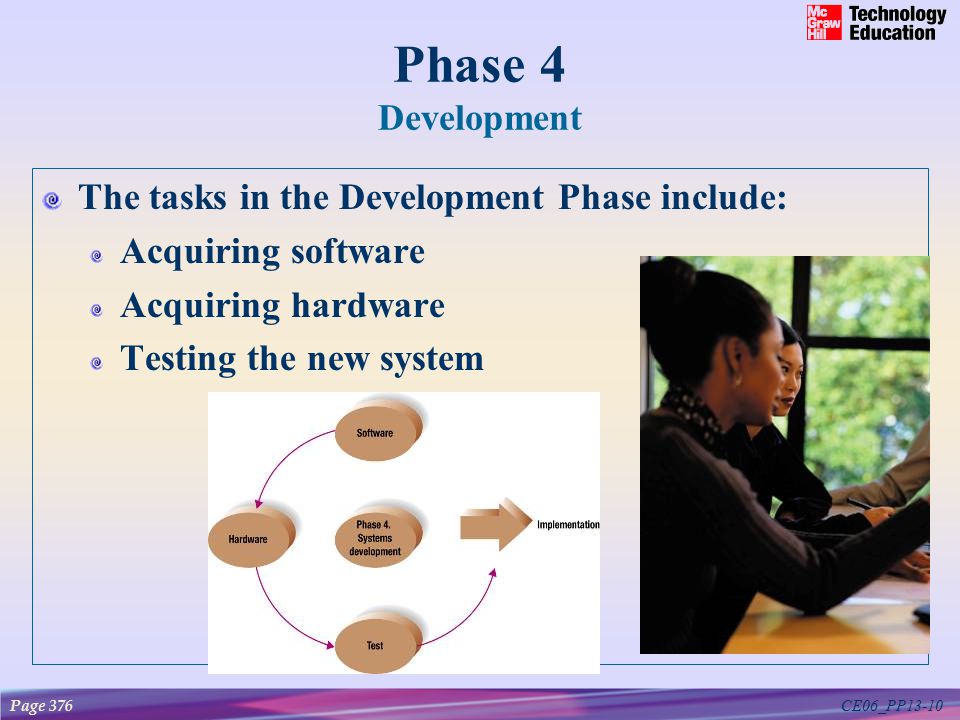 Mc Graw Hill Technology Education

Phase 4
Development

The tasks in the Development Phase include:
Acquiring software
Acquiring hardware
Testing the new system

Software
Hardware
Phase 4. Systems development
Implementation
Test

Page 376
CE06_PP13-10